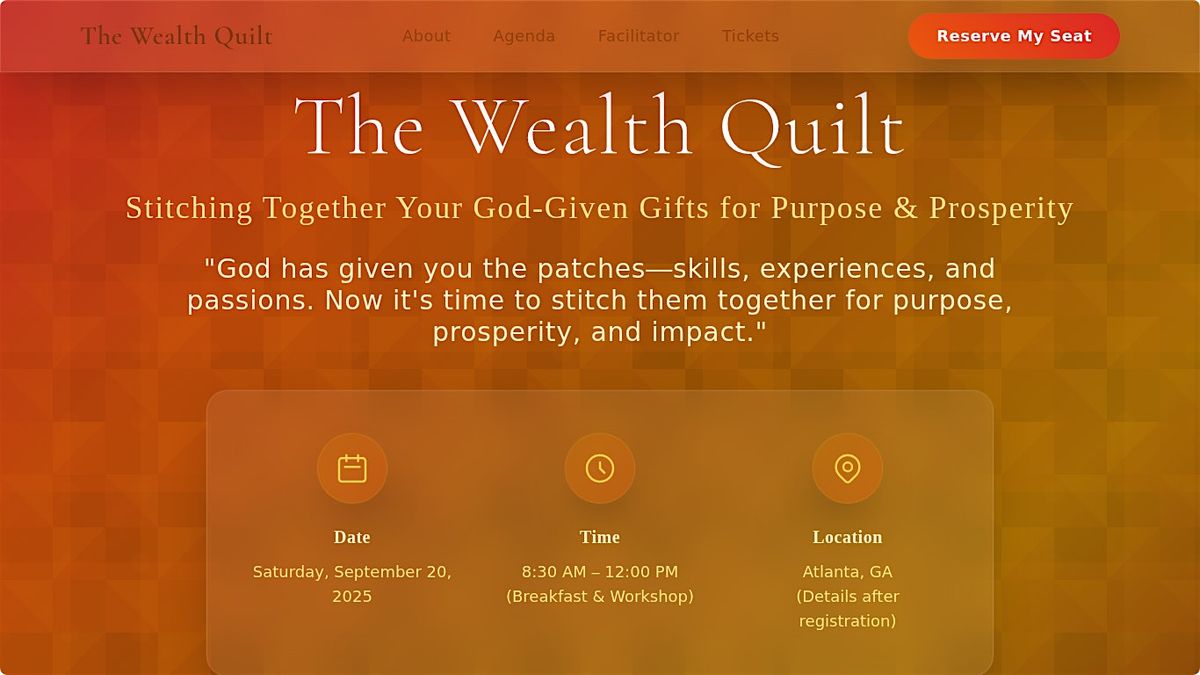 The Wealth Quilt

About Agenda Facilitator Tickets

Reserve My Seat

The Wealth Quilt

Stitching Together Your God-Given Gifts for Purpose & Prosperity

"God has given you the patches—skills, experiences, and passions. Now it's time to stitch them together for purpose, prosperity, and impact."

Date
Saturday, September 20, 2025

Time
8:30 AM – 12:00 PM
(Breakfast & Workshop)

Location
Atlanta, GA
(Details after registration)